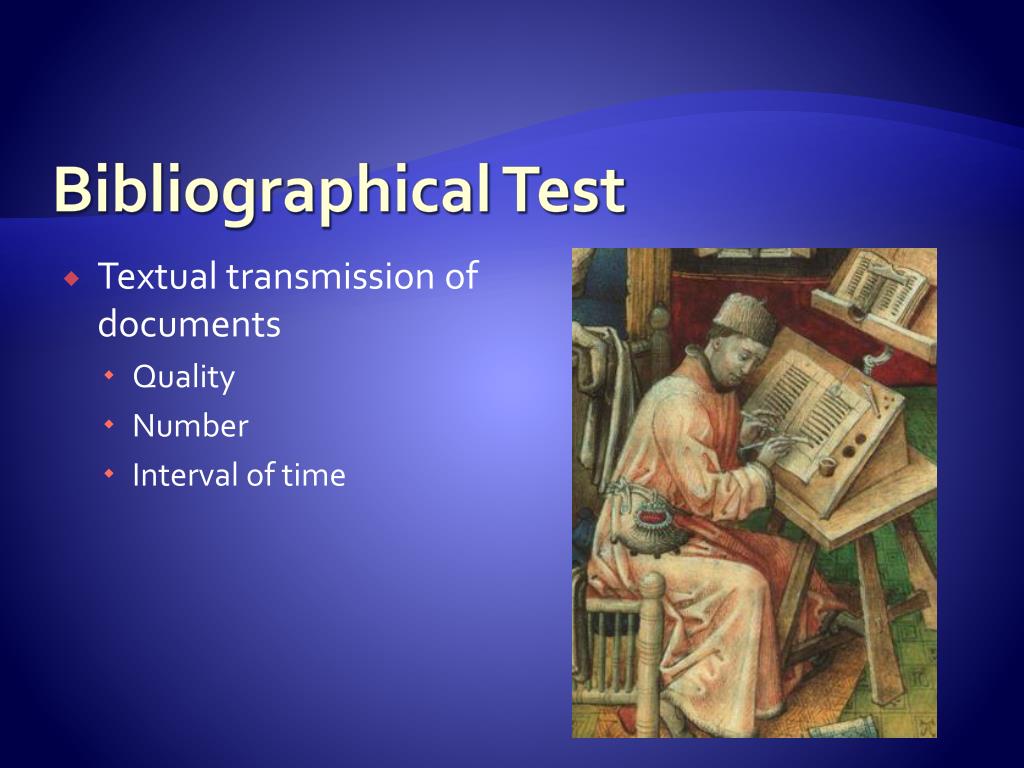 Bibliographical Test

Textual transmission of documents

Quality

Number

Interval of time